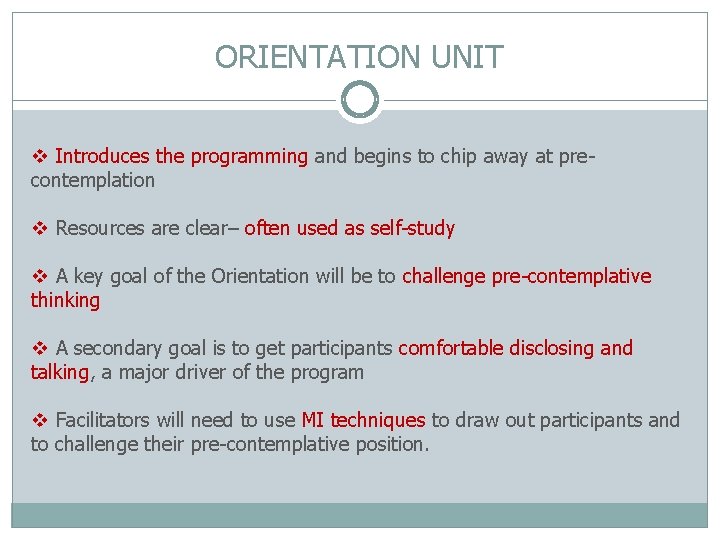 ORIENTATION UNIT

❖ Introduces the programming and begins to chip away at pre-contemplation

❖ Resources are clear– often used as self-study

❖ A key goal of the Orientation will be to challenge pre-contemplative thinking

❖ A secondary goal is to get participants comfortable disclosing and talking, a major driver of the program

❖ Facilitators will need to use MI techniques to draw out participants and to challenge their pre-contemplative position.